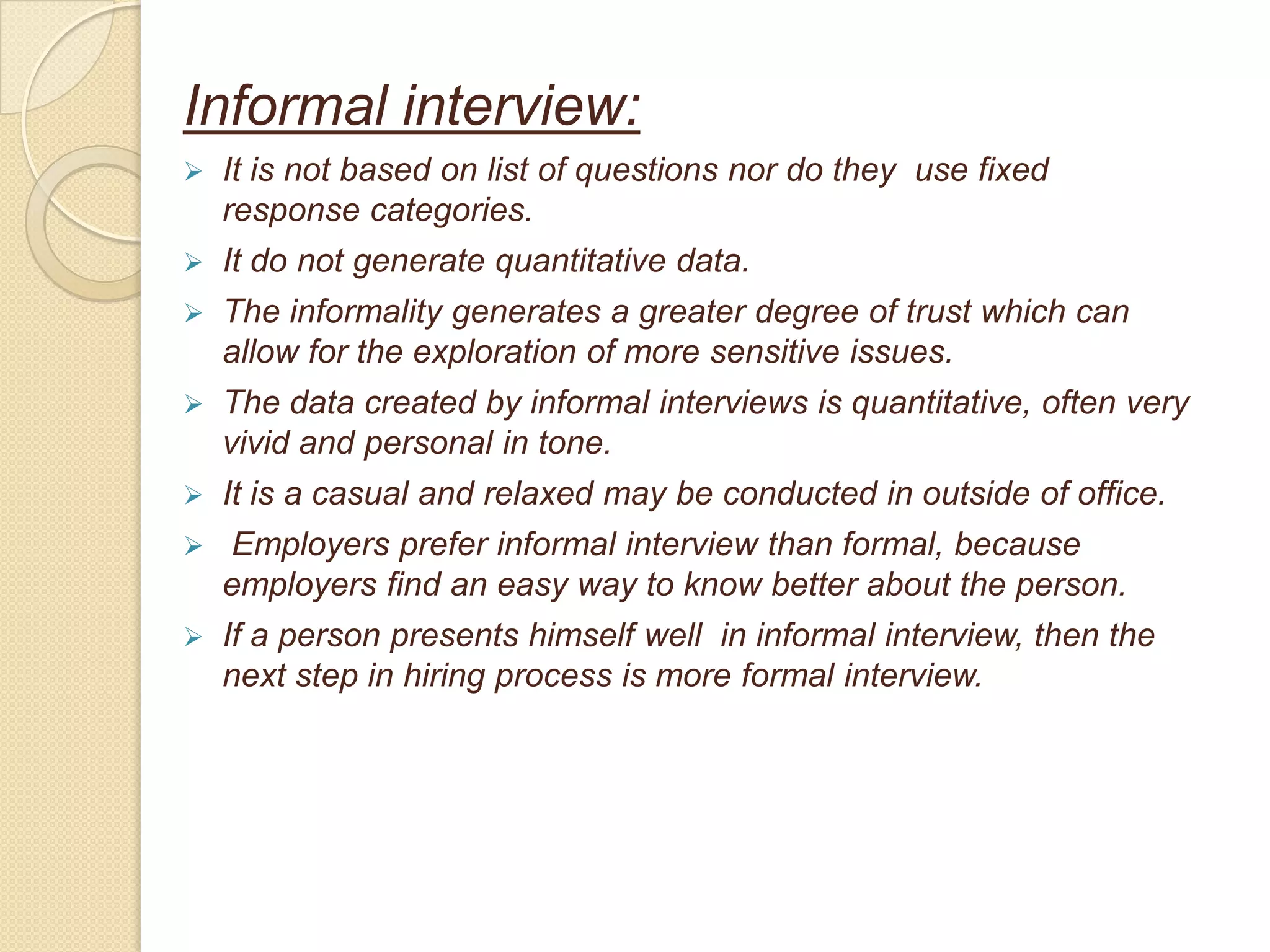 Informal interview:

➢ It is not based on list of questions nor do they use fixed response categories.

➢ It do not generate quantitative data.

➢ The informality generates a greater degree of trust which can allow for the exploration of more sensitive issues.

➢ The data created by informal interviews is quantitative, often very vivid and personal in tone.

➢ It is a casual and relaxed may be conducted in outside of office.

➢ Employers prefer informal interview than formal, because employers find an easy way to know better about the person.

➢ If a person presents himself well in informal interview, then the next step in hiring process is more formal interview.